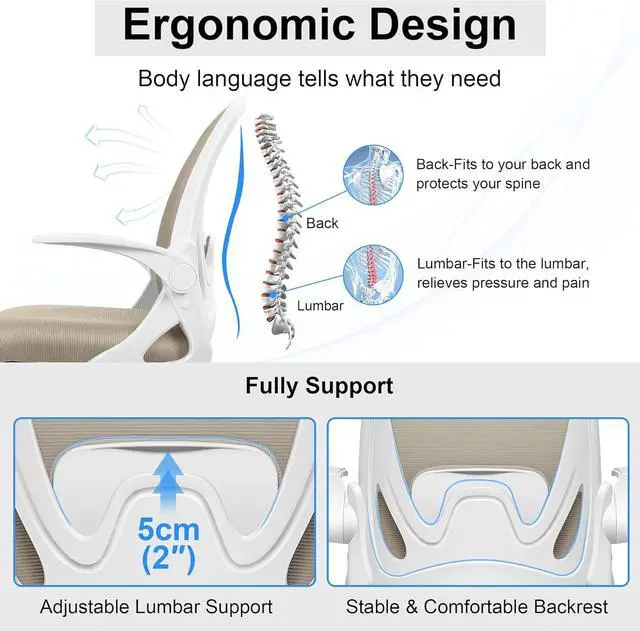 Ergonomic Design

Body language tells what they need

Back

Lumbar

Back-Fits to your back and protects your spine

Lumbar-Fits to the lumbar, relieves pressure and pain

Fully Support

5cm (2")

Adjustable Lumbar Support

Stable & Comfortable Backrest